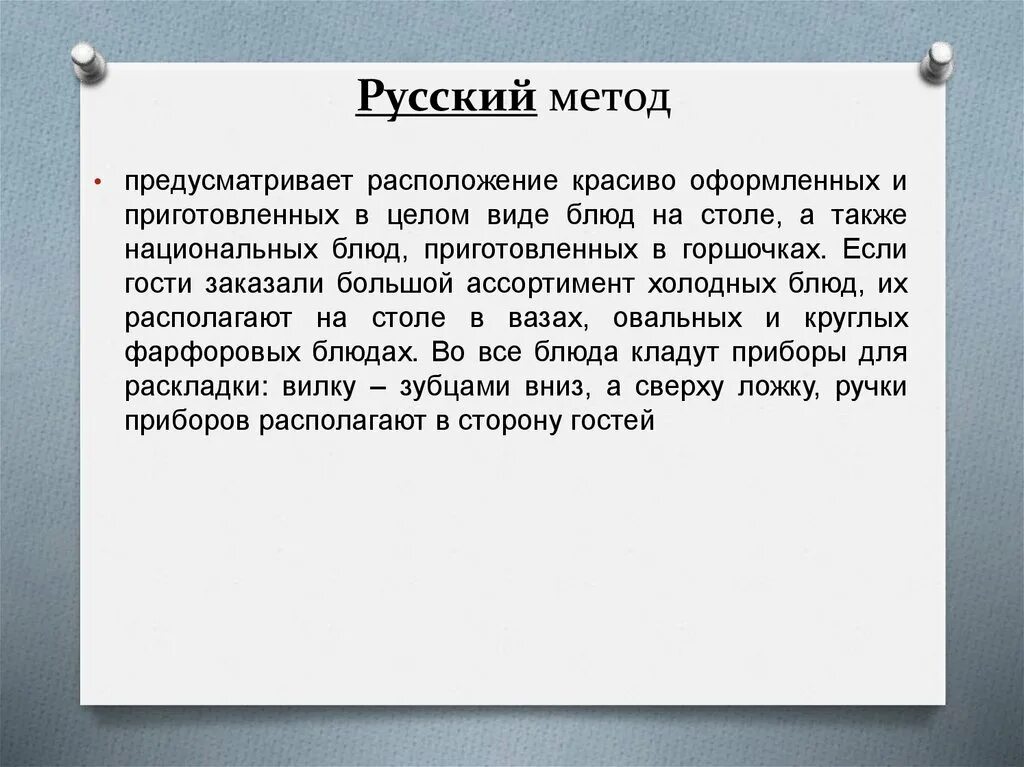 Русский метод

• предусматривает расположение красиво оформленных и приготовленных в целом виде блюд на столе, а также национальных блюд, приготовленных в горшочках. Если гости заказали большой ассортимент холодных блюд, их располагают на столе в вазах, овальных и круглых фарфоровых блюдах. Во все блюда кладут приборы для раскладки: вилку – зубцами вниз, а сверху ложку, ручки приборов располагают в сторону гостей